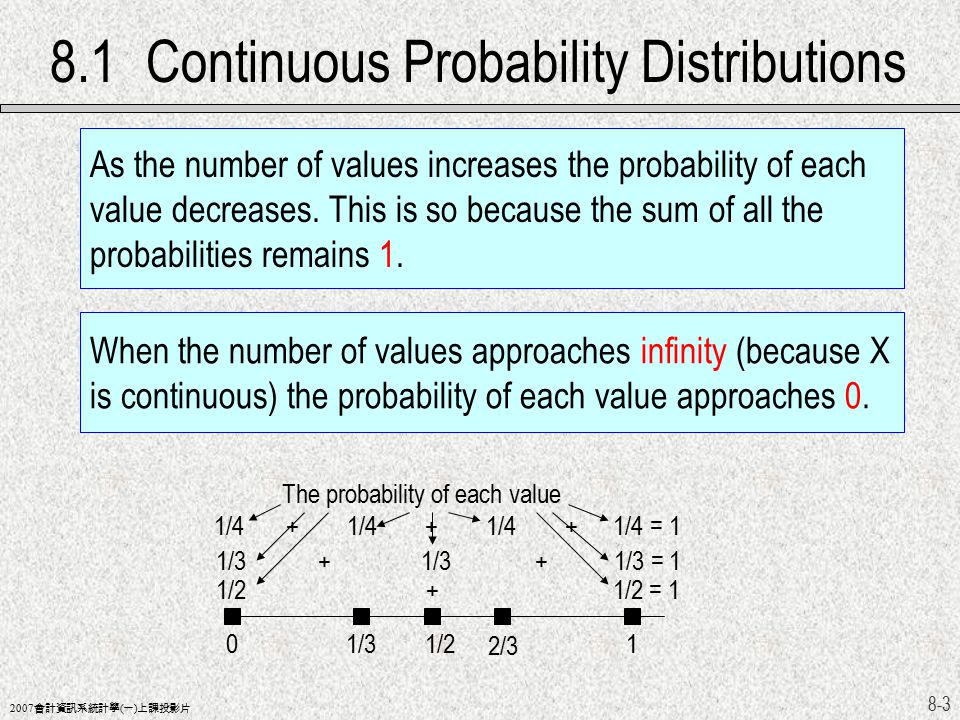 8.1 Continuous Probability Distributions

As the number of values increases the probability of each value decreases. This is so because the sum of all the probabilities remains 1.

When the number of values approaches infinity (because X is continuous) the probability of each value approaches 0.

The probability of each value

1/4 + 1/4 + 1/4 + 1/4 = 1

1/3 + 1/3 + 1/3 = 1

1/2 + 1/2 = 1

0 1/3 1/2 2/3 1

2007會計資訊系統計學(一)上課投影片

8-3